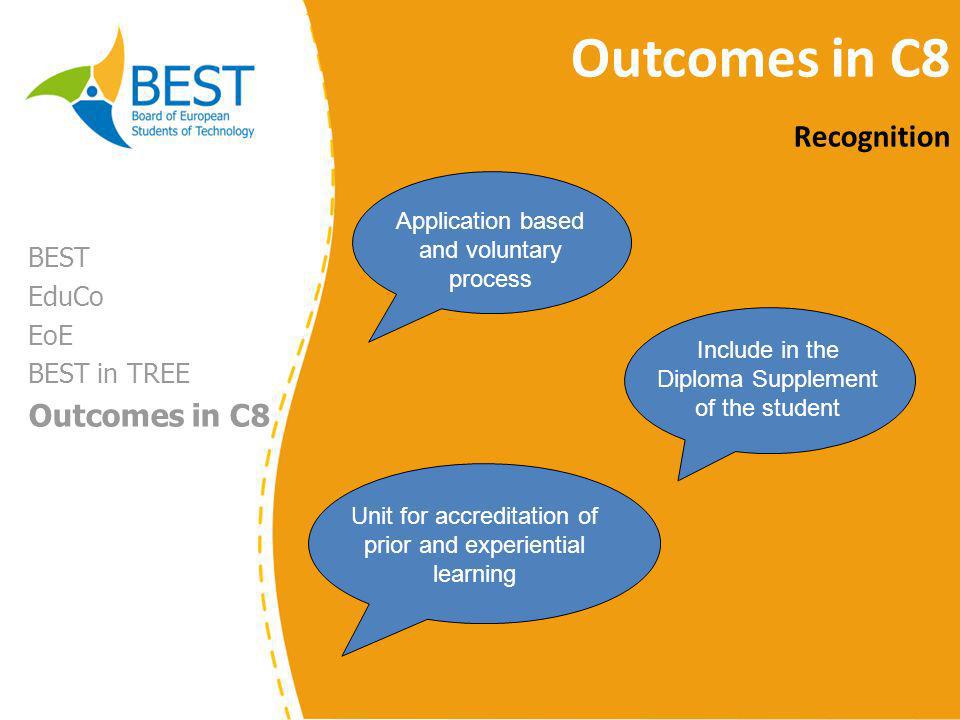 BEST
Board of European
Students of Technology

Outcomes in C8

Recognition

BEST
EduCo
EoE
BEST in TREE
Outcomes in C8

Application based and voluntary process

Include in the Diploma Supplement of the student

Unit for accreditation of prior and experiential learning